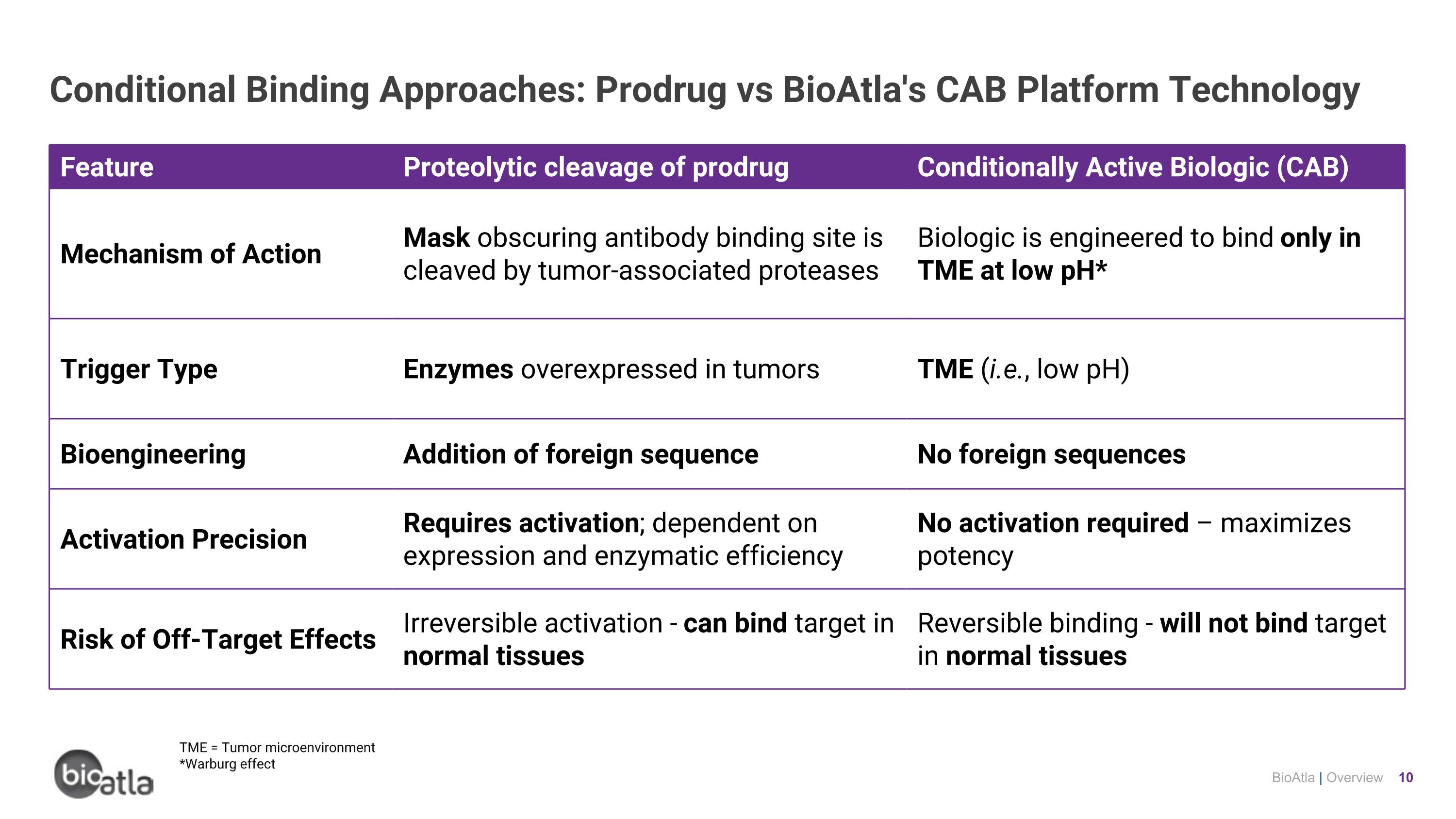 Conditional Binding Approaches: Prodrug vs BioAtla's CAB Platform Technology

| Feature | Proteolytic cleavage of prodrug | Conditionally Active Biologic (CAB) |
|---|---|---|
| Mechanism of Action | Mask obscuring antibody binding site is cleaved by tumor-associated proteases | Biologic is engineered to bind only in TME at low pH* |
| Trigger Type | Enzymes overexpressed in tumors | TME (i.e., low pH) |
| Bioengineering | Addition of foreign sequence | No foreign sequences |
| Activation Precision | Requires activation; dependent on expression and enzymatic efficiency | No activation required – maximizes potency |
| Risk of Off-Target Effects | Irreversible activation - can bind target in normal tissues | Reversible binding - will not bind target in normal tissues |

TME = Tumor microenvironment
*Warburg effect

bioatla

BioAtla | Overview 10